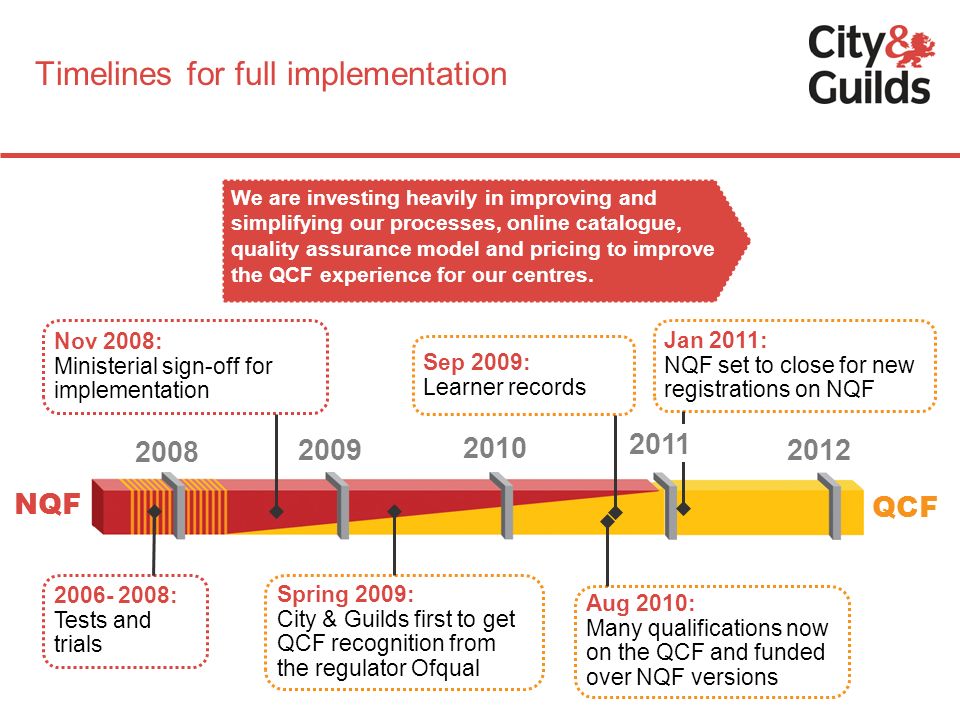 Timelines for full implementation

City & Guilds

We are investing heavily in improving and simplifying our processes, online catalogue, quality assurance model and pricing to improve the QCF experience for our centres.

Nov 2008:
Ministerial sign-off for implementation

Sep 2009:
Learner records

Jan 2011:
NQF set to close for new registrations on NQF

2008

2009

2010

2011

2012

NQF

QCF

2006- 2008:
Tests and trials

Spring 2009:
City & Guilds first to get QCF recognition from the regulator Ofqual

Aug 2010:
Many qualifications now on the QCF and funded over NQF versions